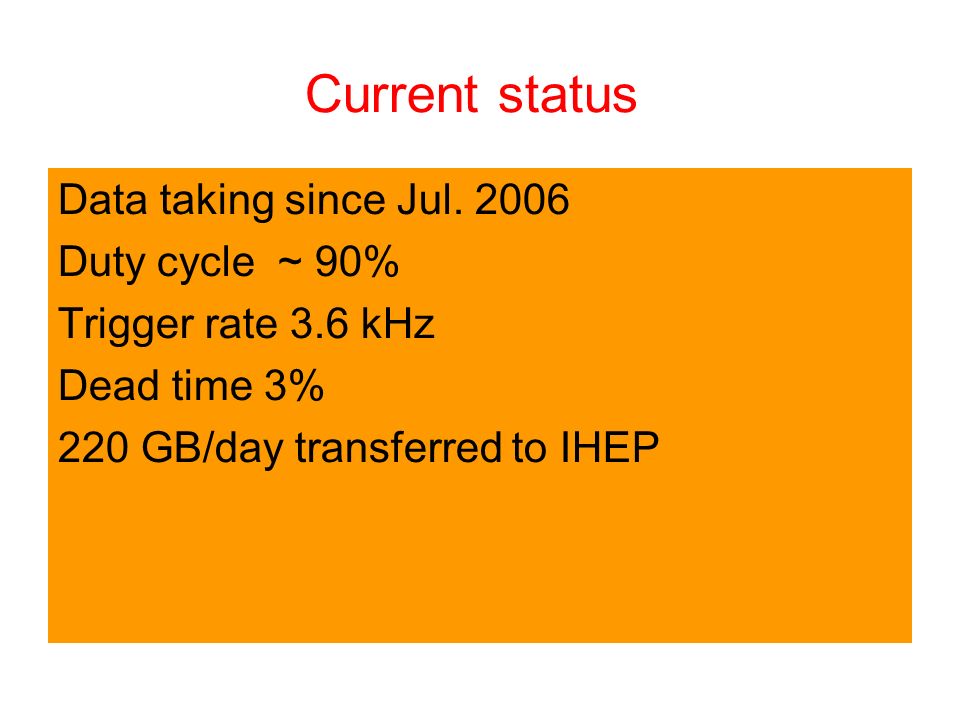 Current status

Data taking since Jul. 2006

Duty cycle ~ 90%

Trigger rate 3.6 kHz

Dead time 3%

220 GB/day transferred to IHEP